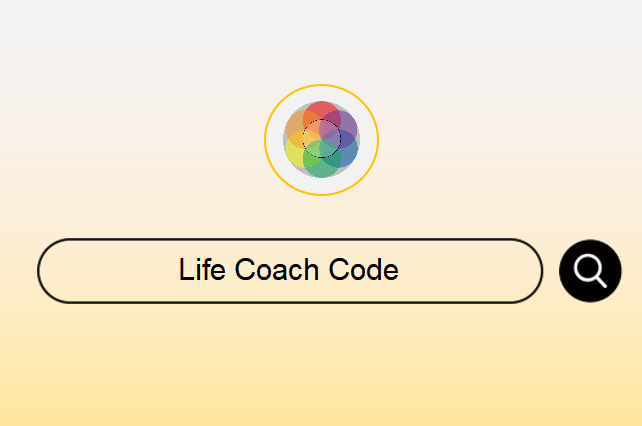 Life Coach Code